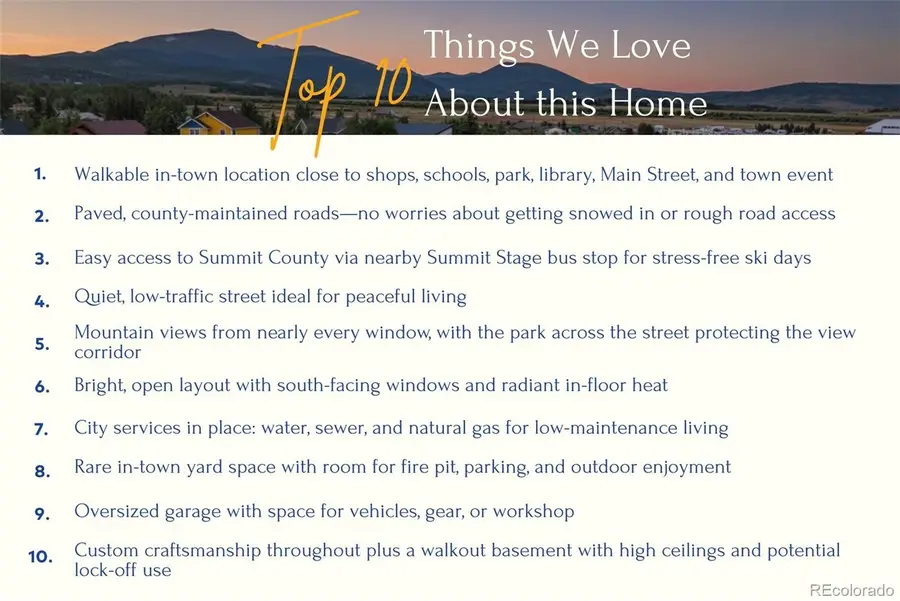 Top 10 Things We Love About this Home

1. Walkable in-town location close to shops, schools, park, library, Main Street, and town event

2. Paved, county-maintained roads—no worries about getting snowed in or rough road access

3. Easy access to Summit County via nearby Summit Stage bus stop for stress-free ski days

4. Quiet, low-traffic street ideal for peaceful living

5. Mountain views from nearly every window, with the park across the street protecting the view corridor

6. Bright, open layout with south-facing windows and radiant in-floor heat

7. City services in place: water, sewer, and natural gas for low-maintenance living

8. Rare in-town yard space with room for fire pit, parking, and outdoor enjoyment

9. Oversized garage with space for vehicles, gear, or workshop

10. Custom craftsmanship throughout plus a walkout basement with high ceilings and potential lock-off use

REcolorado